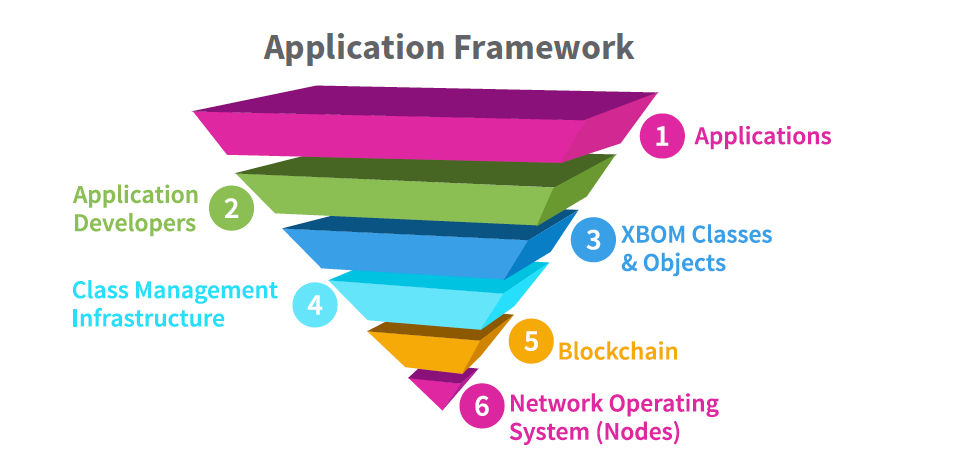 Application Framework

1 Applications

Application Developers 2

3 XBOM Classes & Objects

Class Management Infrastructure 4

5 Blockchain

6 Network Operating System (Nodes)